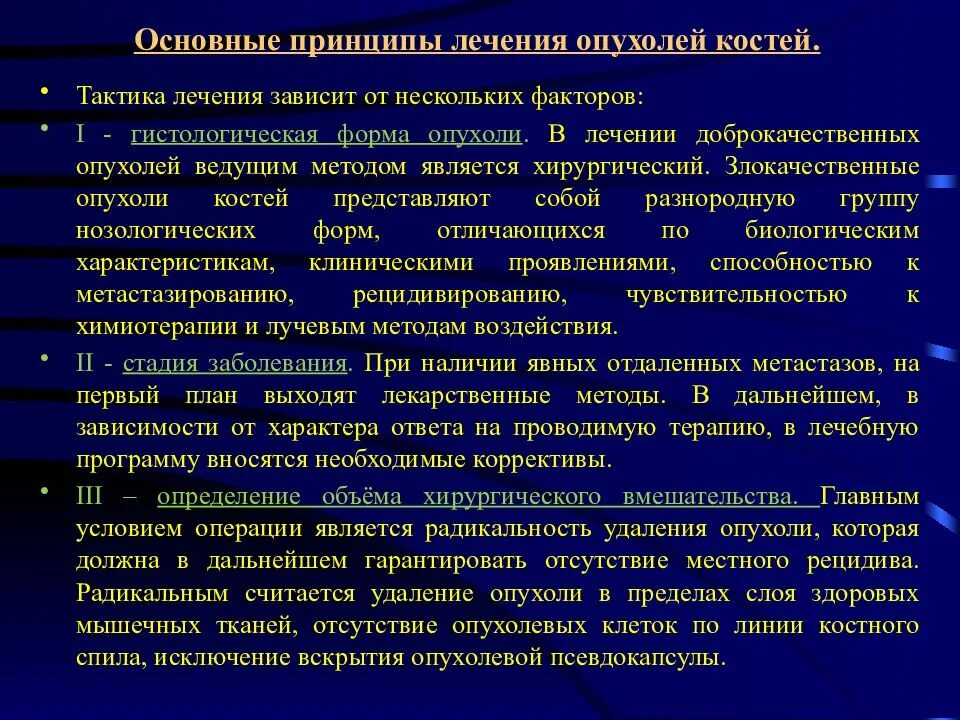 Основные принципы лечения опухолей костей.

• Тактика лечения зависит от нескольких факторов:

• I - гистологическая форма опухоли. В лечении доброкачественных опухолей ведущим методом является хирургический. Злокачественные опухоли костей представляют собой разнородную группу нозологических форм, отличающихся по биологическим характеристикам, клиническими проявлениями, способностью к метастазированию, рецидивированию, чувствительностью к химиотерапии и лучевым методам воздействия.

• II - стадия заболевания. При наличии явных отдаленных метастазов, на первый план выходят лекарственные методы. В дальнейшем, в зависимости от характера ответа на проводимую терапию, в лечебную программу вносятся необходимые коррективы.

• III – определение объёма хирургического вмешательства. Главным условием операции является радикальность удаления опухоли, которая должна в дальнейшем гарантировать отсутствие местного рецидива. Радикальным считается удаление опухоли в пределах слоя здоровых мышечных тканей, отсутствие опухолевых клеток по линии костного спила, исключение вскрытия опухолевой псевдокапсулы.